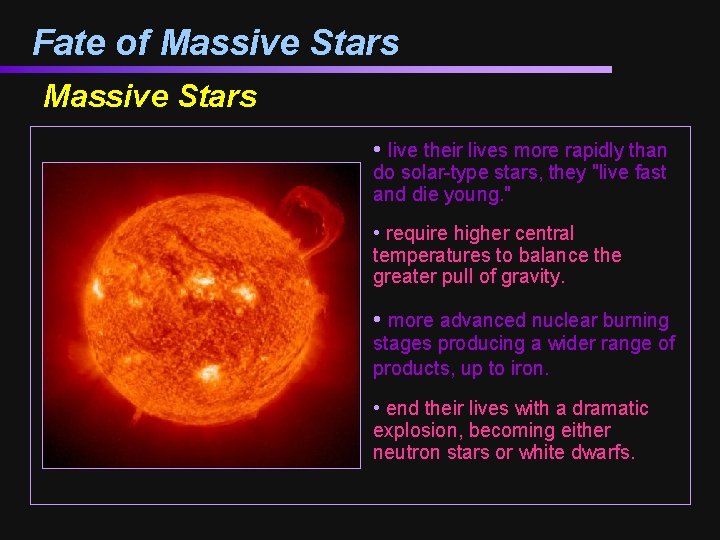 Fate of Massive Stars

Massive Stars

• live their lives more rapidly than do solar-type stars, they "live fast and die young."

• require higher central temperatures to balance the greater pull of gravity.

• more advanced nuclear burning stages producing a wider range of products, up to iron.

• end their lives with a dramatic explosion, becoming either neutron stars or white dwarfs.